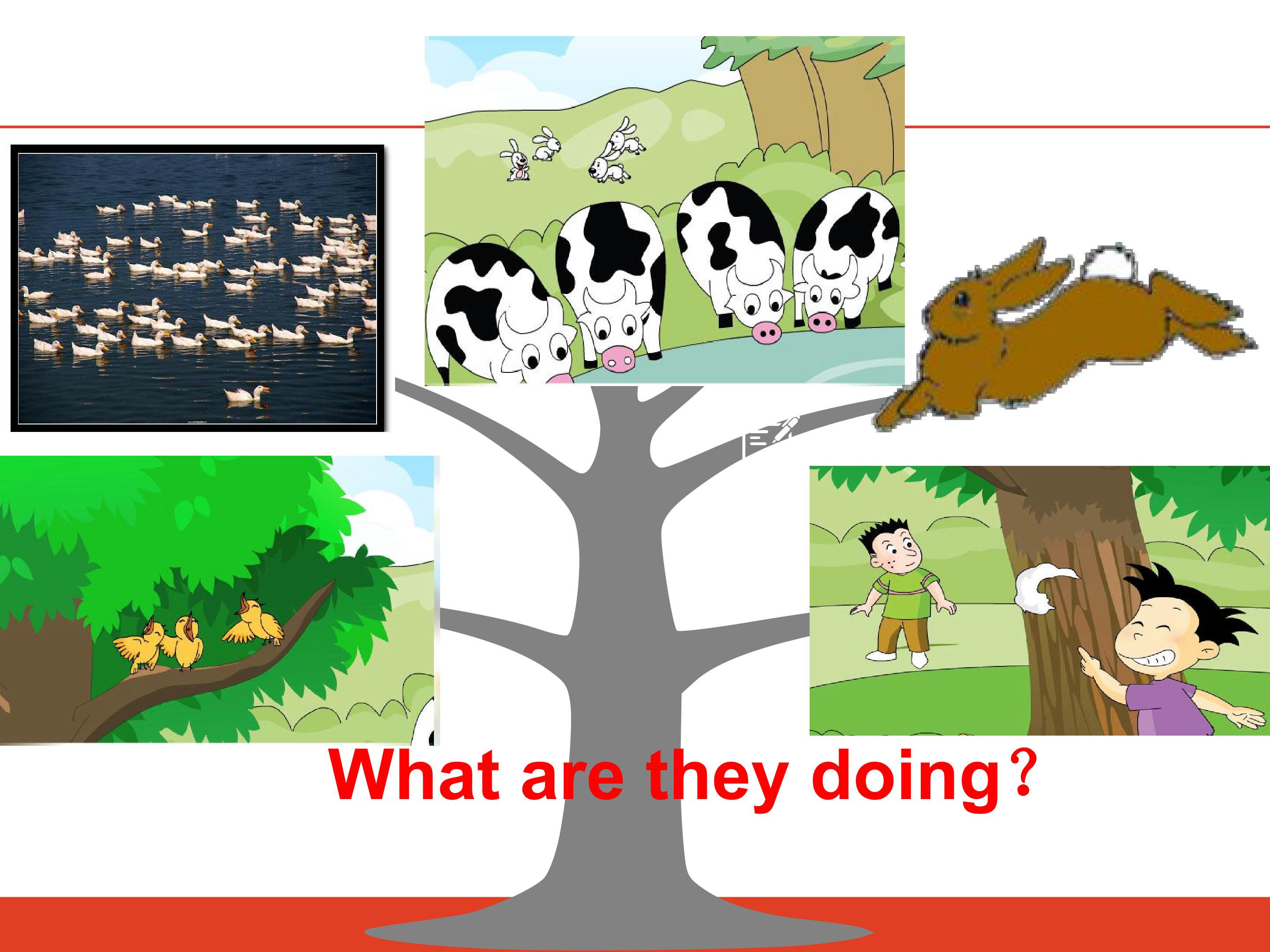 What are they doing?